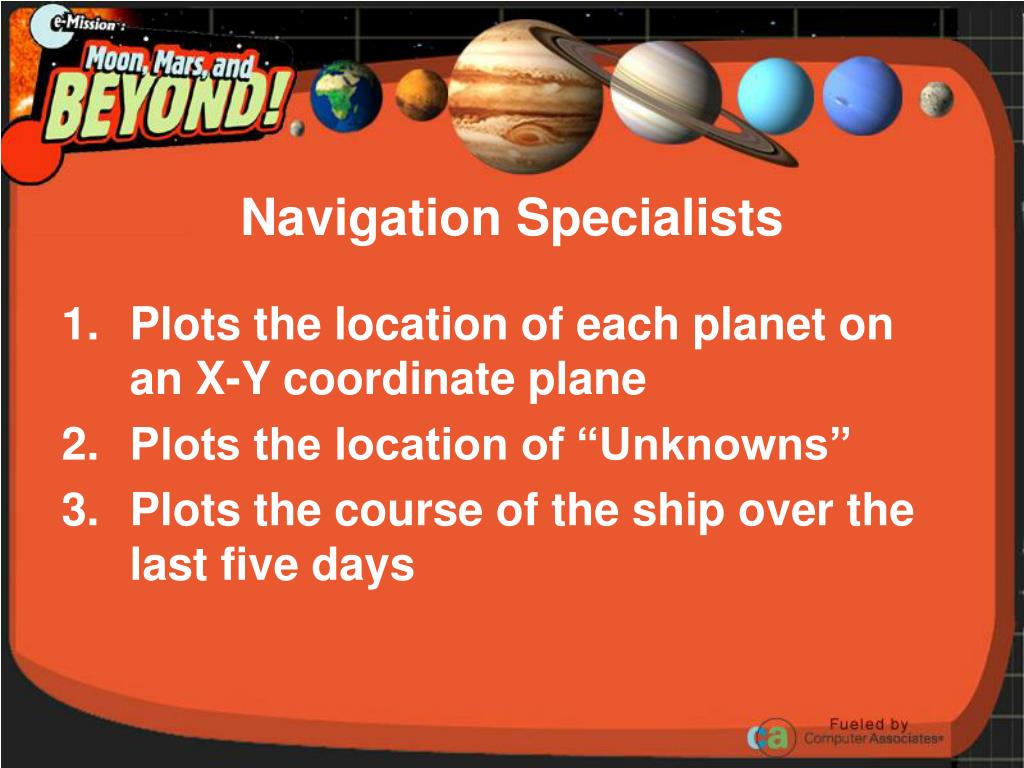 e-Mission:
Moon, Mars, and
BEYOND!

Navigation Specialists

1. Plots the location of each planet on an X-Y coordinate plane
2. Plots the location of “Unknowns”
3. Plots the course of the ship over the last five days

ca Fueled by Computer Associates®